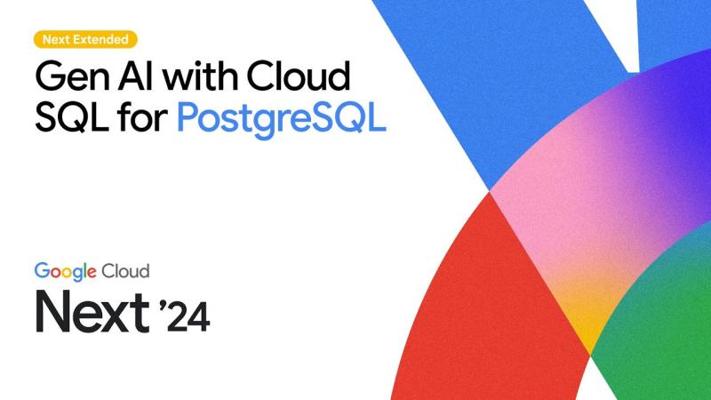 Next Extended

Gen AI with Cloud SQL for PostgreSQL

Google Cloud
Next '24